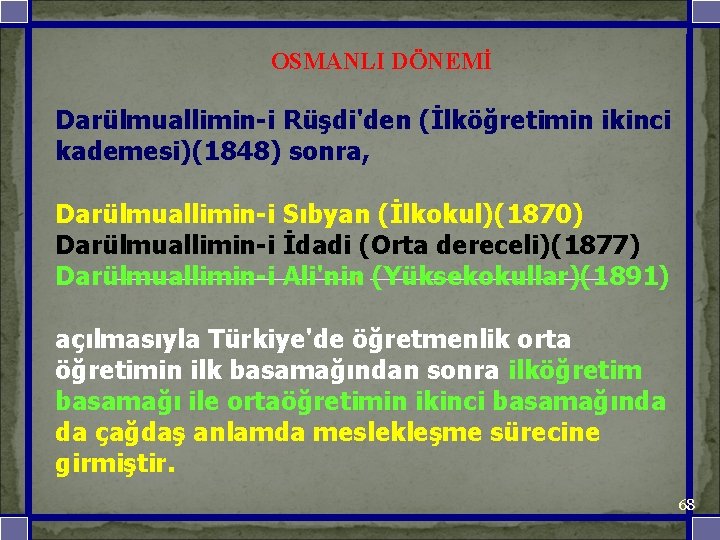 OSMANLI DÖNEMİ

Darülmuallimin-i Rüşdi'den (İlköğretimin ikinci kademesi)(1848) sonra,

Darülmuallimin-i Sıbyan (İlkokul)(1870)
Darülmuallimin-i İdadi (Orta dereceli)(1877)
Darülmuallimin-i Ali'nin (Yüksekokullar)(1891)

açılmasıyla Türkiye'de öğretmenlik orta öğretimin ilk basamağından sonra ilköğretim basamağı ile ortaöğretimin ikinci basamağında da çağdaş anlamda meslekleşme sürecine girmiştir.

68